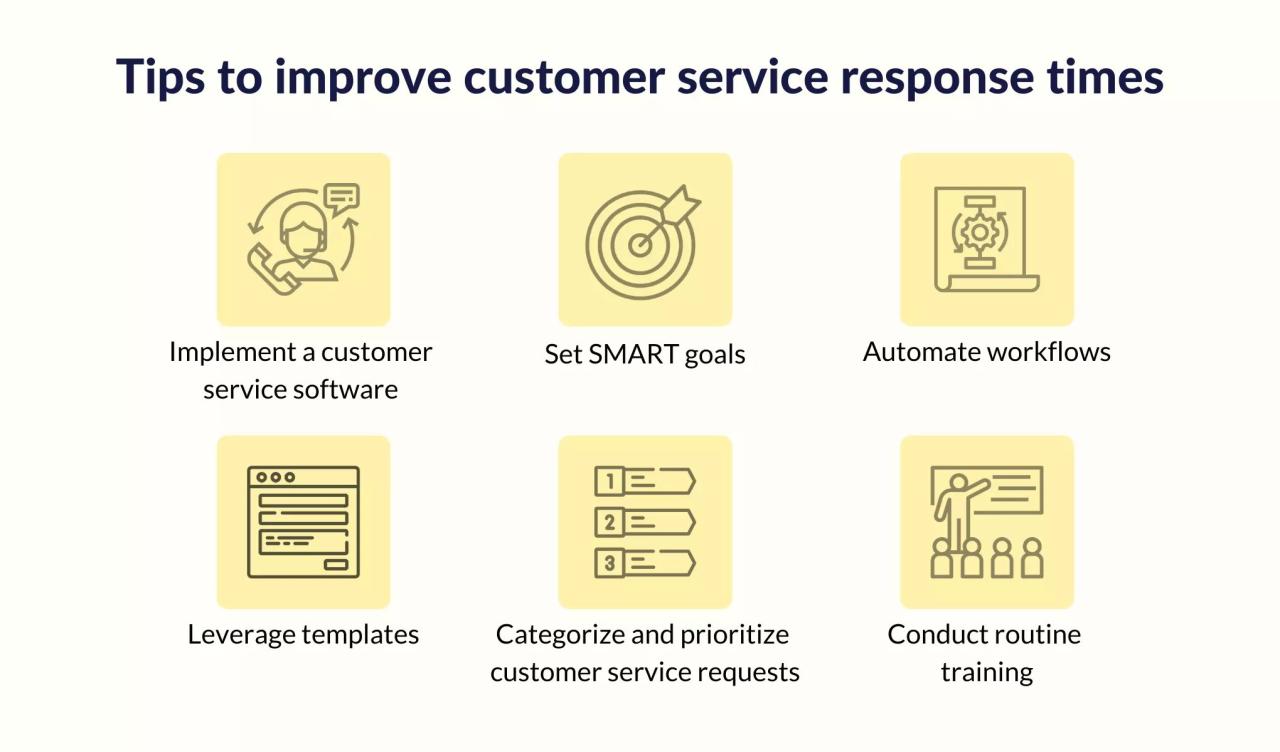 Tips to improve customer service response times

Implement a customer service software

Set SMART goals

Automate workflows

Leverage templates

1
2
3

Categorize and prioritize customer service requests

Conduct routine training